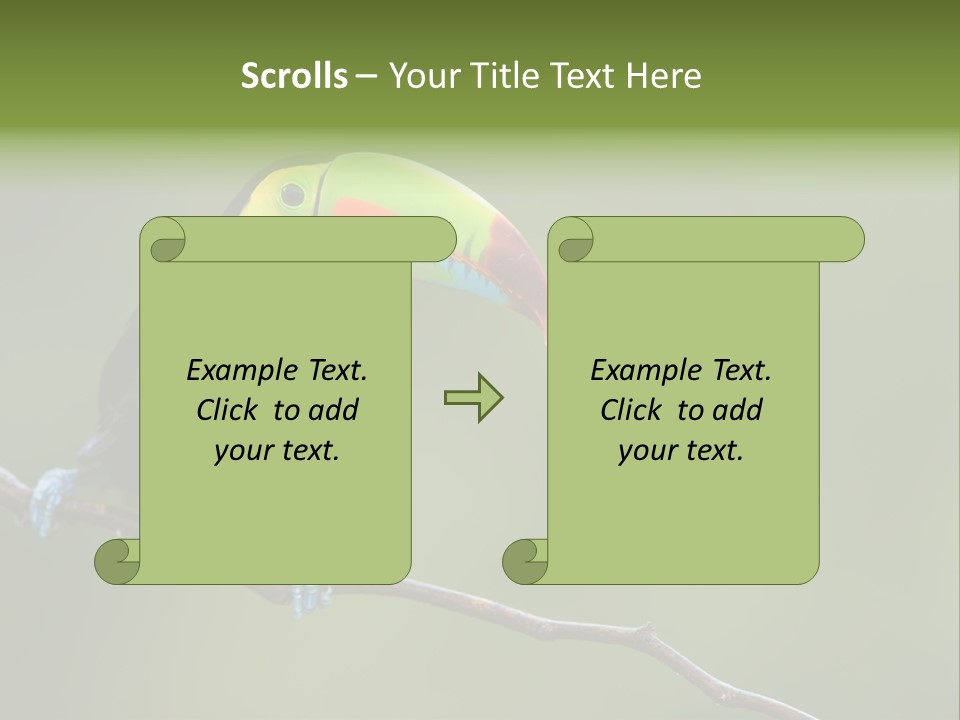 Scrolls – Your Title Text Here

Example Text. Click to add your text.

Example Text. Click to add your text.